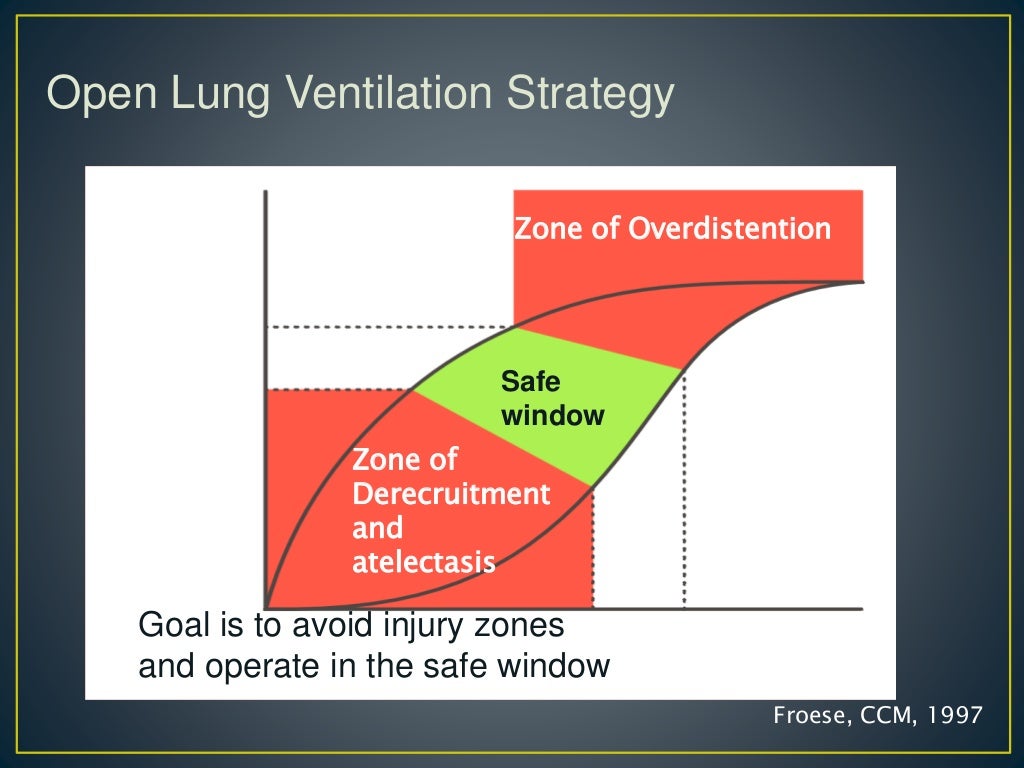 Open Lung Ventilation Strategy

Zone of Overdistention

Safe window

Zone of Derecruitment and atelectasis

Goal is to avoid injury zones and operate in the safe window

Froese, CCM, 1997